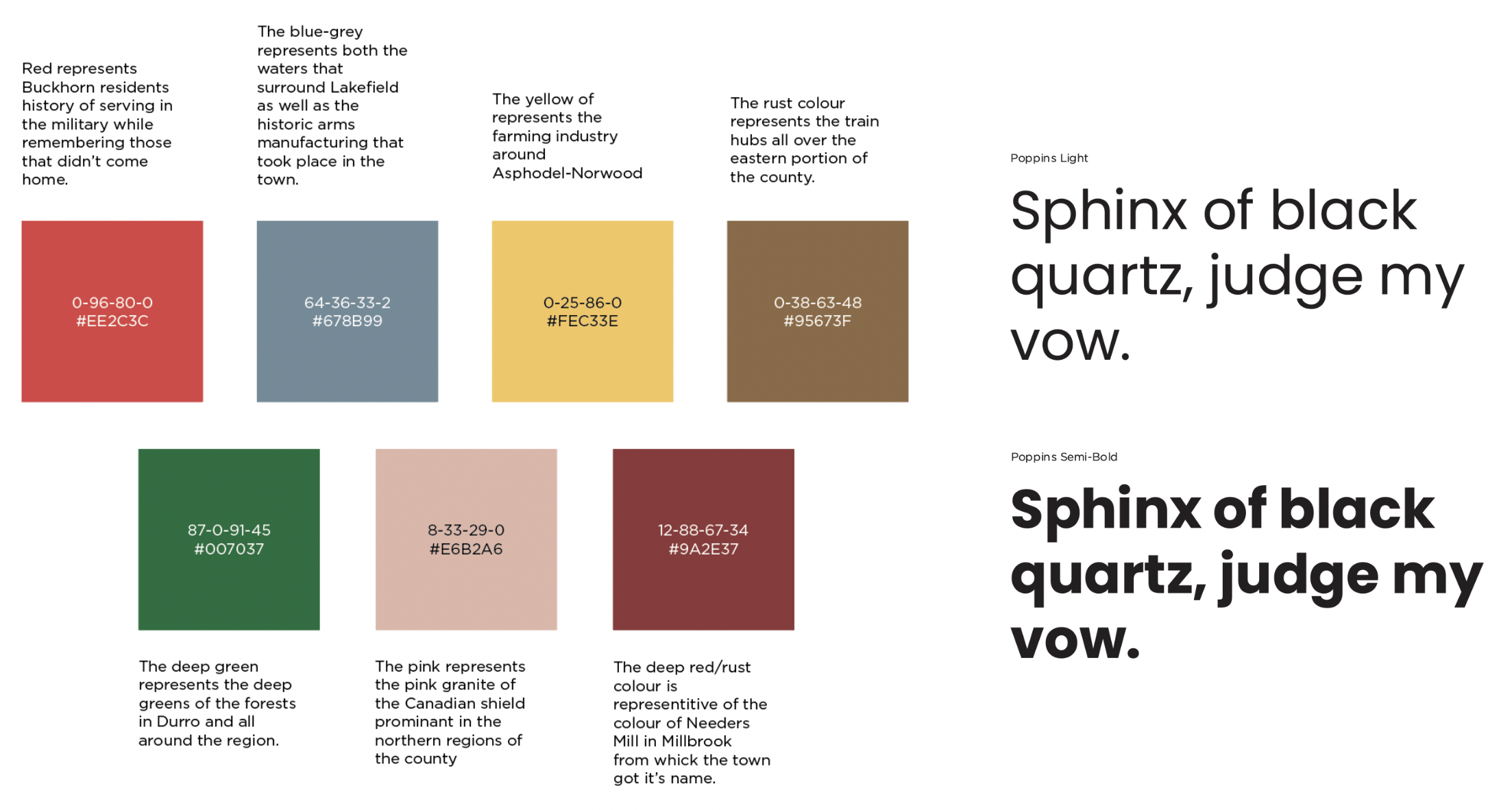 Red represents Buckhorn residents history of serving in the military while remembering those that didn't come home.

0-96-80-0
#EE2C3C

The blue-grey represents both the waters that surround Lakefield as well as the historic arms manufacturing that took place in the town.

64-36-33-2
#678B99

The yellow of represents the farming industry around Asphodel-Norwood

0-25-86-0
#FEC33E

The rust colour represents the train hubs all over the eastern portion of the county.

0-38-63-48
#95673F

87-0-91-45
#007037

The deep green represents the deep greens of the forests in Durro and all around the region.

8-33-29-0
#E6B2A6

The pink represents the pink granite of the Canadian shield prominant in the northern regions of the county

12-88-67-34
#9A2E37

The deep red/rust colour is representitive of the colour of Needers Mill in Millbrook from whick the town got it's name.

Poppins Light

Sphinx of black quartz, judge my vow.

Poppins Semi-Bold

Sphinx of black quartz, judge my vow.